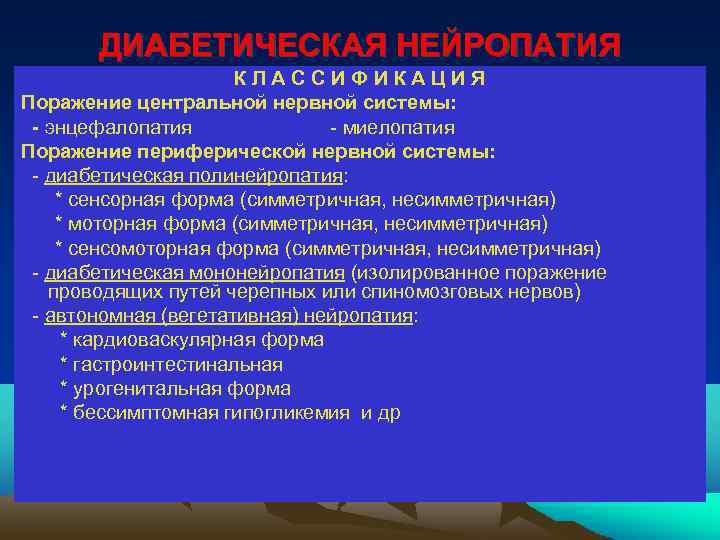 ДИАБЕТИЧЕСКАЯ НЕЙРОПАТИЯ

К Л А С С И Ф И К А Ц И Я

Поражение центральной нервной системы:

- энцефалопатия - миелопатия

Поражение периферической нервной системы:

- диабетическая полинейропатия:

* сенсорная форма (симметричная, несимметричная)

* моторная форма (симметричная, несимметричная)

* сенсомоторная форма (симметричная, несимметричная)

- диабетическая мононейропатия (изолированное поражение проводящих путей черепных или спиномозговых нервов)

- автономная (вегетативная) нейропатия:

* кардиоваскулярная форма

* гастроинтестинальная

* урогенитальная форма

* бессимптомная гипогликемия и др